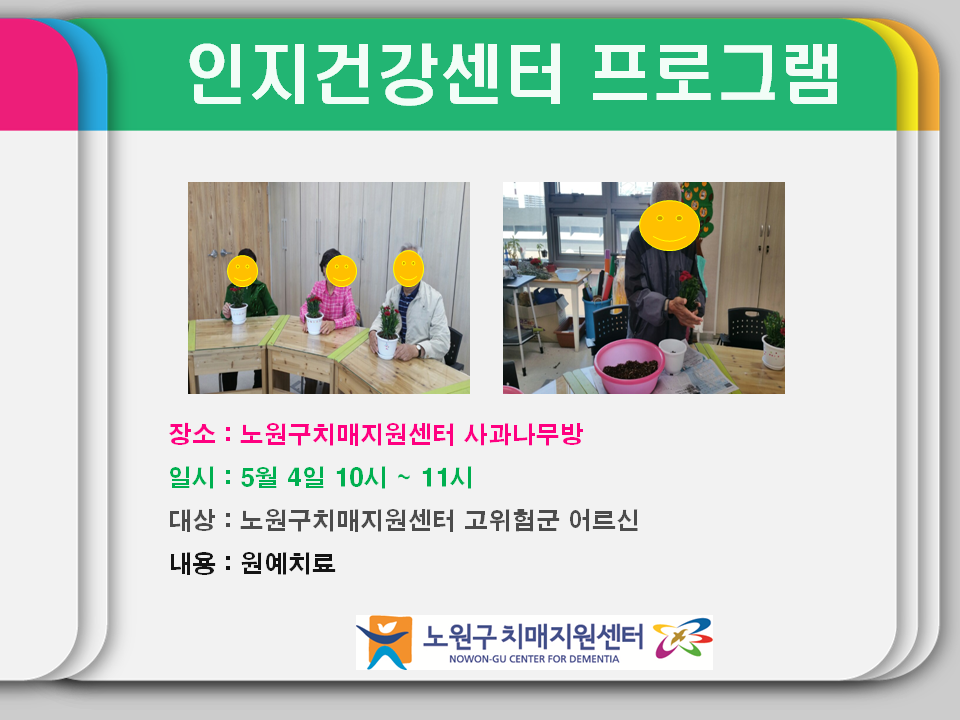 인지건강센터 프로그램

장소 : 노원구치매지원센터 사과나무방

일시 : 5월 4일 10시 ~ 11시

대상 : 노원구치매지원센터 고위험군 어르신

내용 : 원예치료

노원구 치매지원센터
NOWON-GU CENTER FOR DEMENTIA